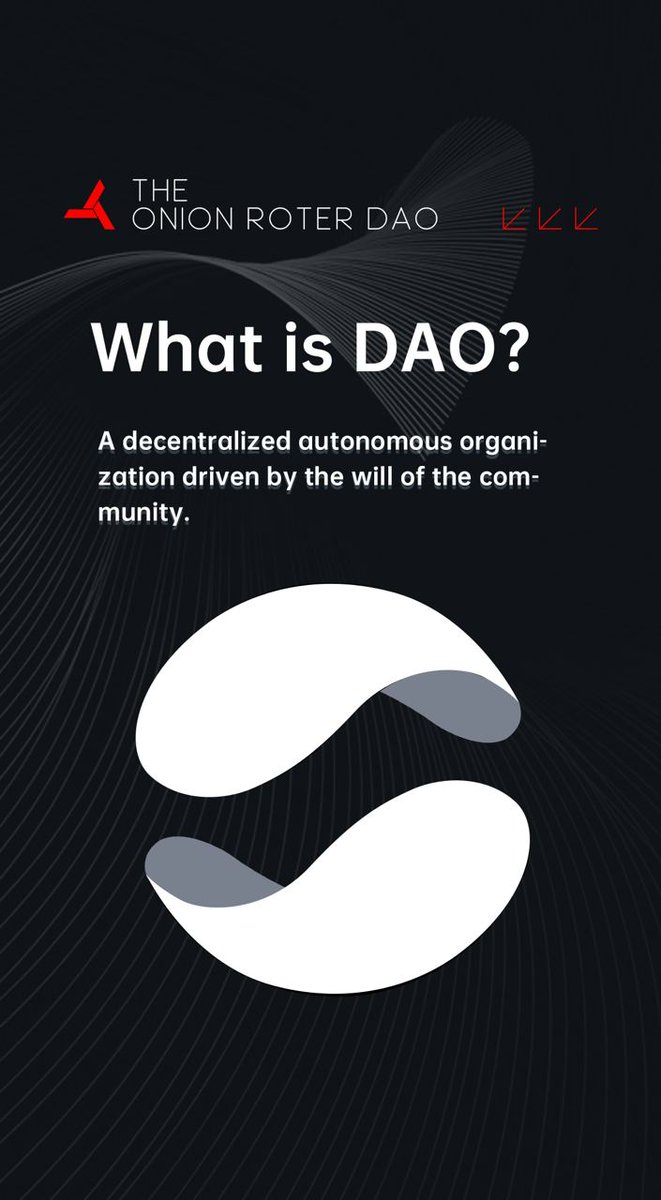 THE
ONION ROTER DAO

What is DAO?

A decentralized autonomous organization driven by the will of the community.